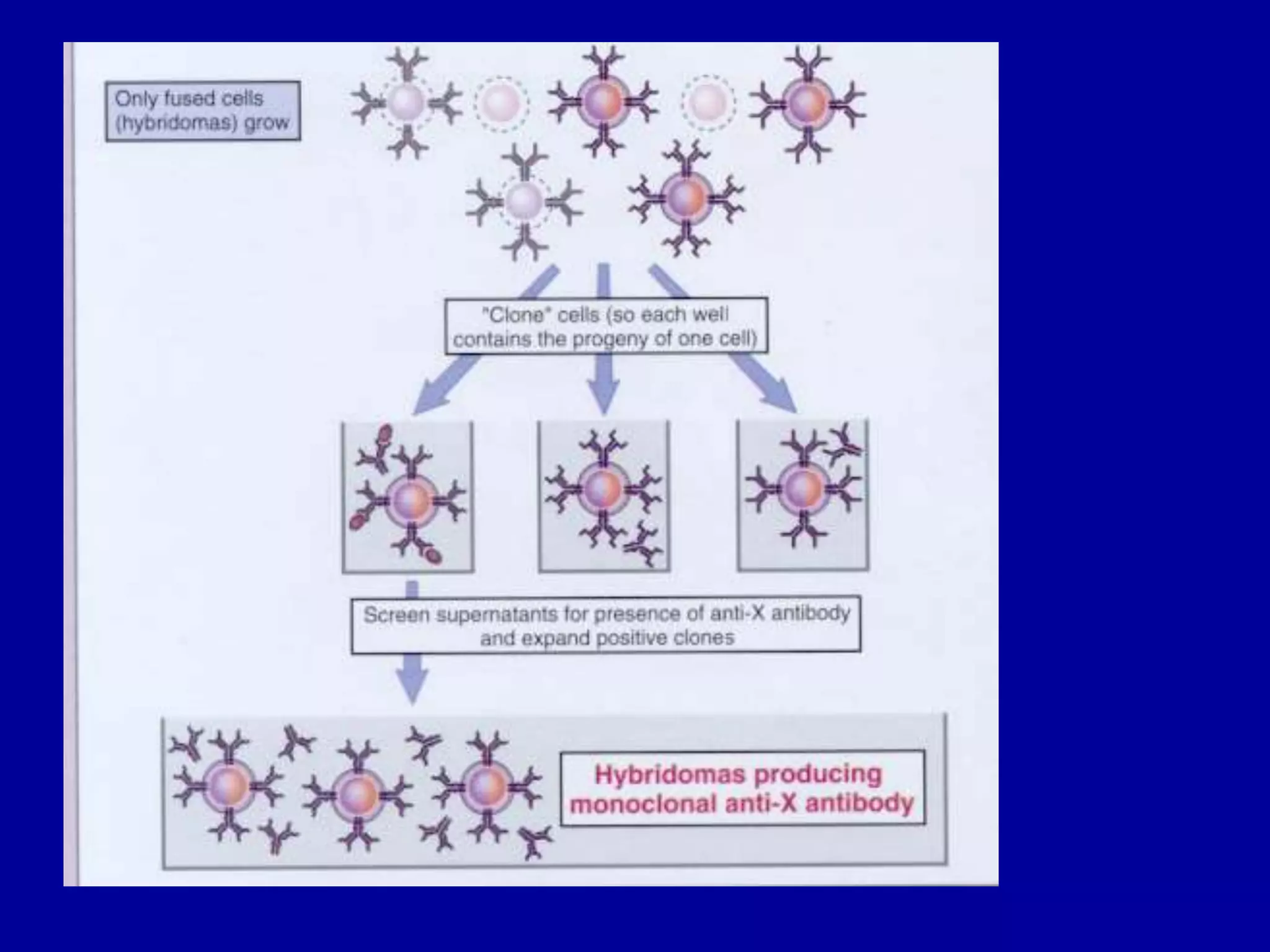 Only fused cells (hybridomas) grow

"Clone" cells (so each well contains the progeny of one cell)

Screen supernatants for presence of anti-X antibody and expand positive clones

Hybridomas producing monoclonal anti-X antibody